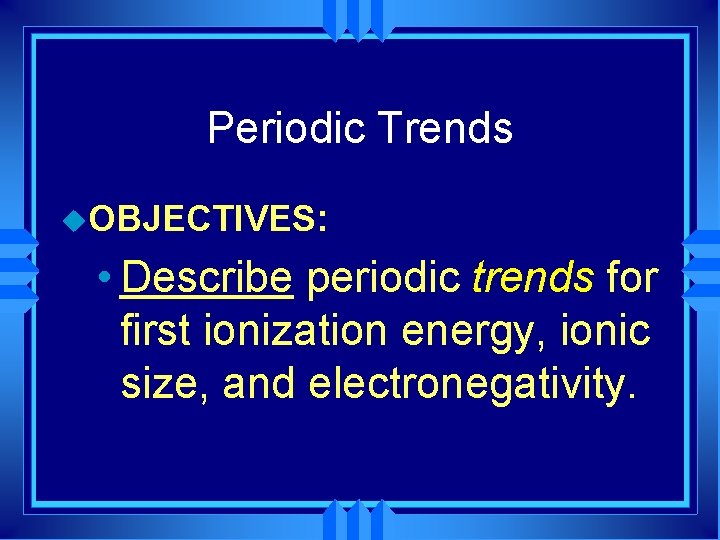 Periodic Trends

OBJECTIVES:

• Describe periodic trends for first ionization energy, ionic size, and electronegativity.